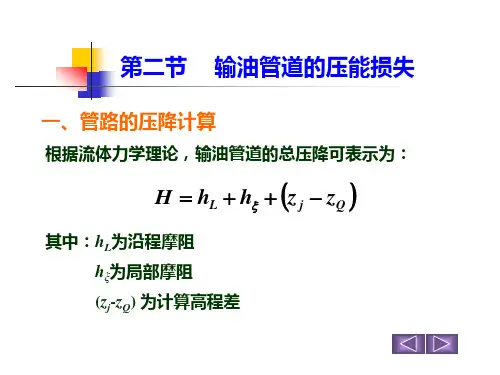 第二节　输油管道的压能损失

一、管路的压降计算

根据流体力学理论，输油管道的总压降可表示为：

$H = h_L + h_\xi + (z_j - z_Q)$

其中：$h_L$为沿程摩阻

$h_\xi$为局部摩阻

$(z_j\text{-}z_Q)$ 为计算高程差